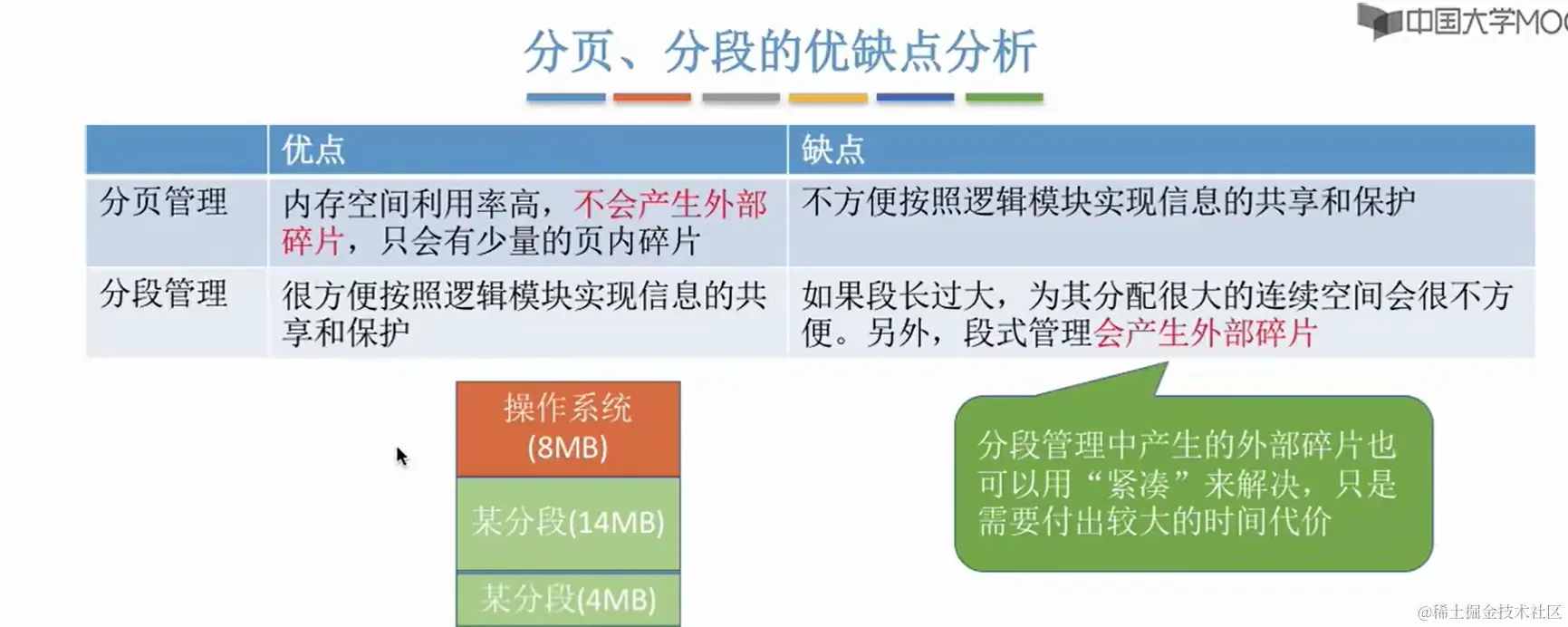 中国大学MOO

分页、分段的优缺点分析

| | 优点 | 缺点 |
|---|---|---|
| 分页管理 | 内存空间利用率高，不会产生外部碎片，只会有少量的页内碎片 | 不方便按照逻辑模块实现信息的共享和保护 |
| 分段管理 | 很方便按照逻辑模块实现信息的共享和保护 | 如果段长过大，为其分配很大的连续空间会很不方便。另外，段式管理会产生外部碎片 |

操作系统 (8MB)

某分段(14MB)

某分段(4MB)

分段管理中产生的外部碎片也可以用“紧凑”来解决，只是需要付出较大的时间代价

@稀土掘金技术社区